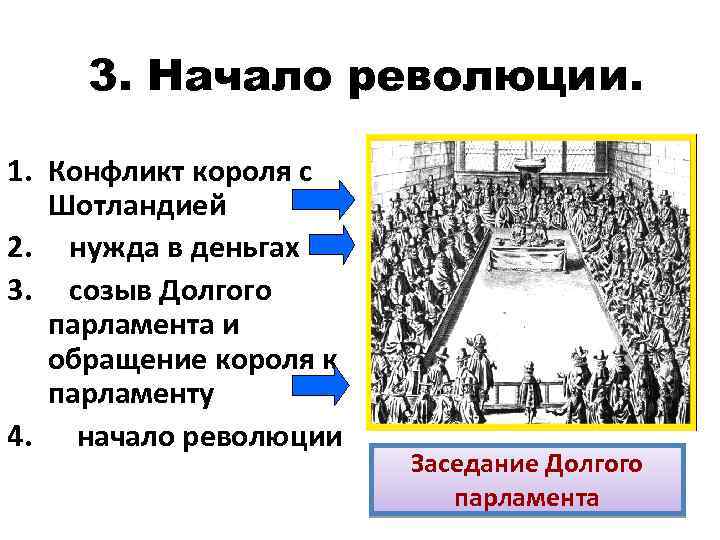 3. Начало революции.

1. Конфликт короля с Шотландией
2. нужда в деньгах
3. созыв Долгого парламента и обращение короля к парламенту
4. начало революции

Заседание Долгого парламента